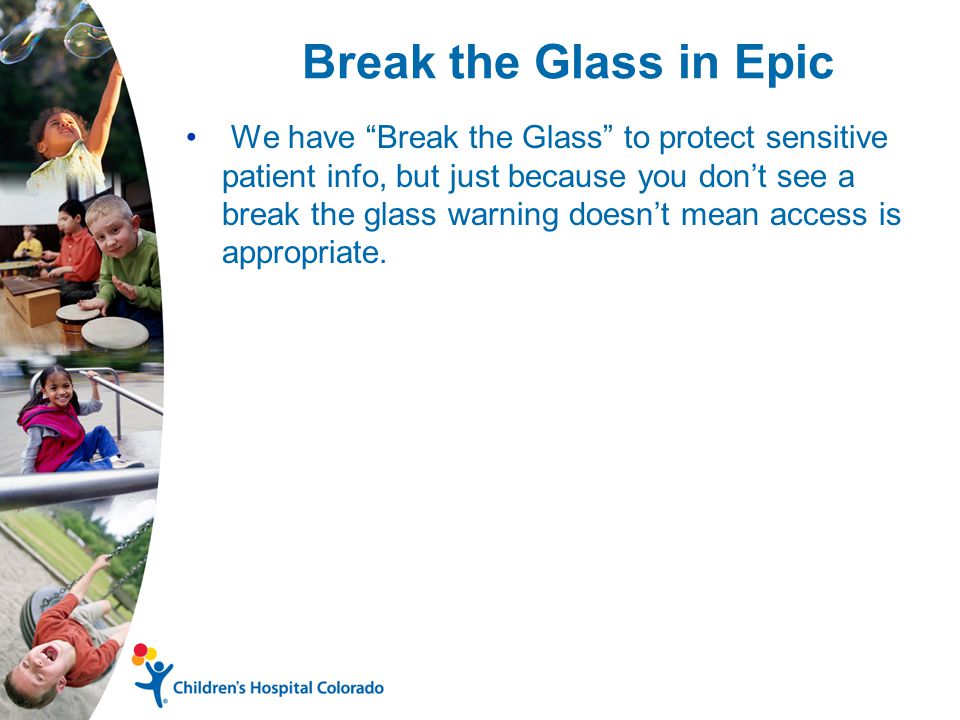 Break the Glass in Epic

• We have “Break the Glass” to protect sensitive patient info, but just because you don’t see a break the glass warning doesn’t mean access is appropriate.

Children's Hospital Colorado